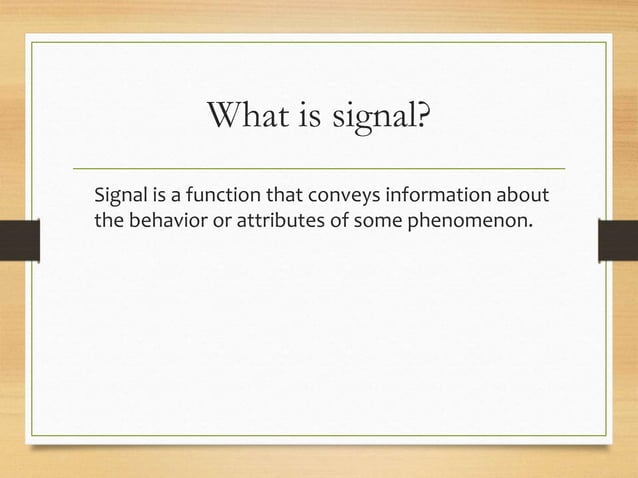 What is signal?

Signal is a function that conveys information about the behavior or attributes of some phenomenon.